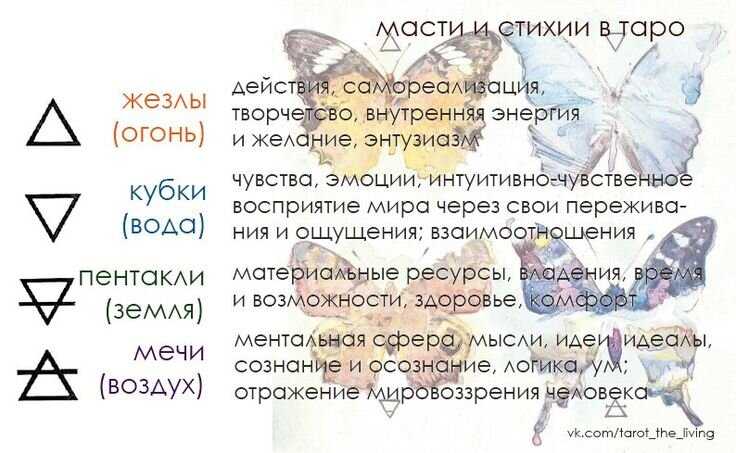 масти и стихии в таро

жезлы (огонь)
действия, самореализация, творчетсво, внутренняя энергия и желание, энтузиазм

кубки (вода)
чувства, эмоции, интуитивно-чувственное восприятие мира через свои переживания и ощущения; взаимоотношения

пентакли (земля)
материальные ресурсы, владения, время и возможности, здоровье, комфорт

мечи (воздух)
ментальная сфера, мысли, идеи, идеалы, сознание и осознание, логика, ум; отражение мировоззрения человека

vk.com/tarot_the_living